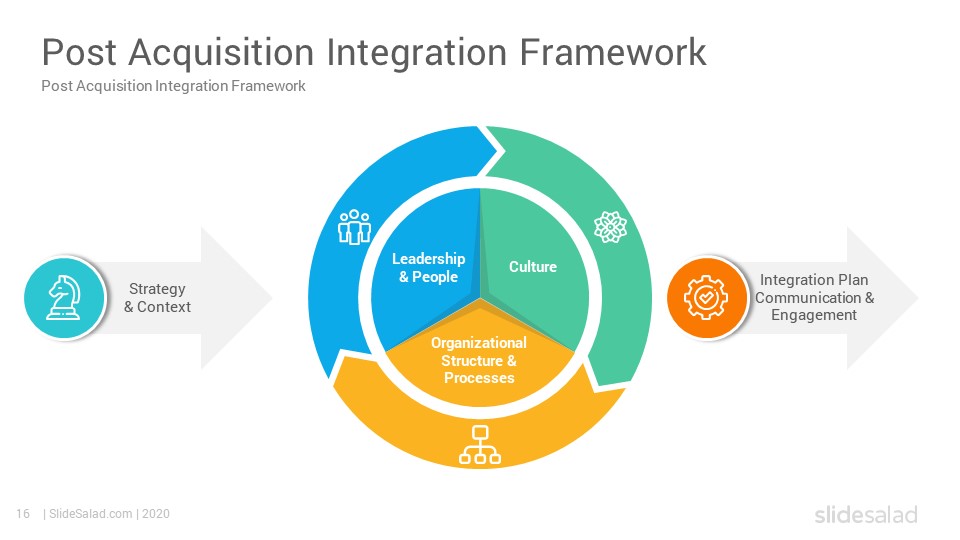 Post Acquisition Integration Framework
Post Acquisition Integration Framework

Strategy
& Context

Leadership
& People

Culture

Organizational
Structure &
Processes

Integration Plan
Communication &
Engagement

16 | SlideSalad.com | 2020

slidesalad